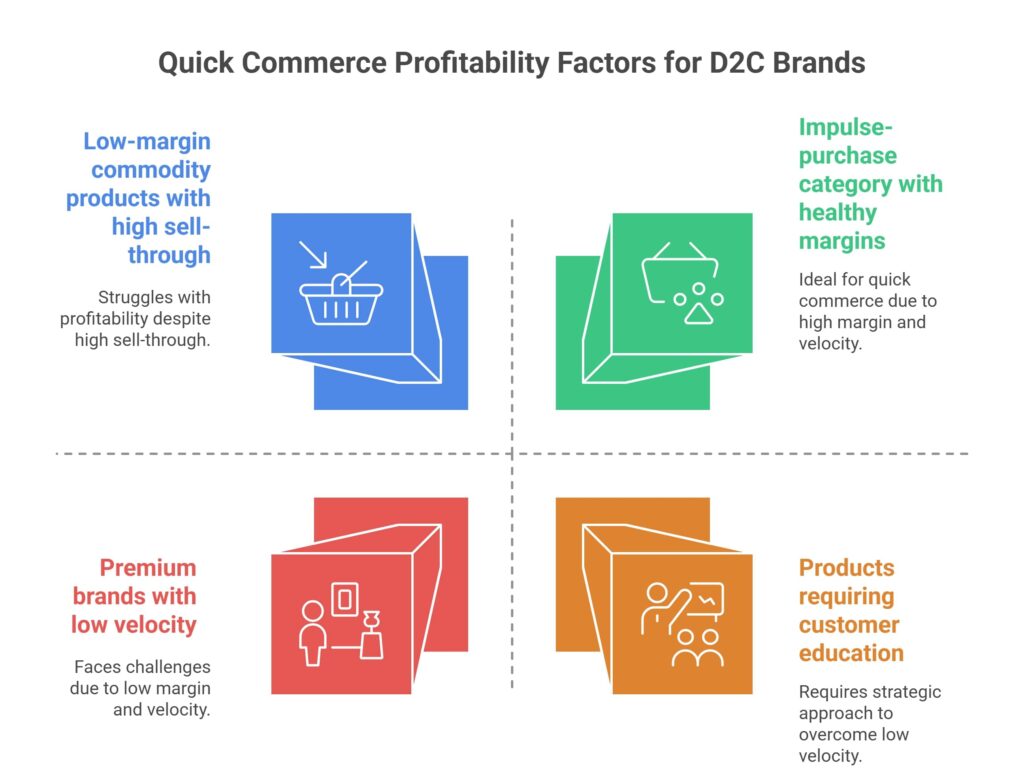 Quick Commerce Profitability Factors for D2C Brands

Low-margin commodity products with high sell-through

Struggles with profitability despite high sell-through.

Impulse-purchase category with healthy margins

Ideal for quick commerce due to high margin and velocity.

Premium brands with low velocity

Faces challenges due to low margin and velocity.

Products requiring customer education

Requires strategic approach to overcome low velocity.